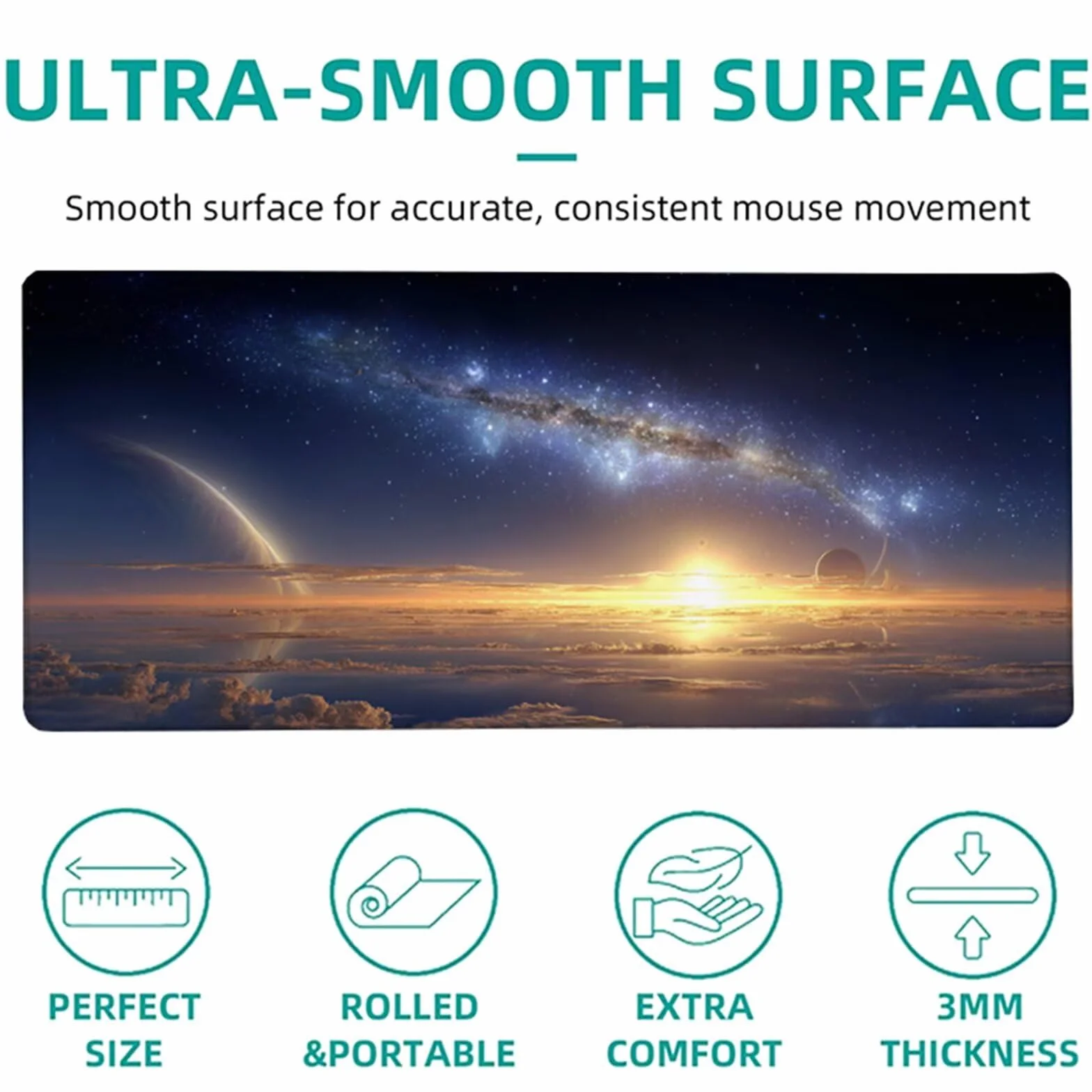 ULTRA-SMOOTH SURFACE

Smooth surface for accurate, consistent mouse movement

PERFECT SIZE

ROLLED &PORTABLE

EXTRA COMFORT

3MM THICKNESS